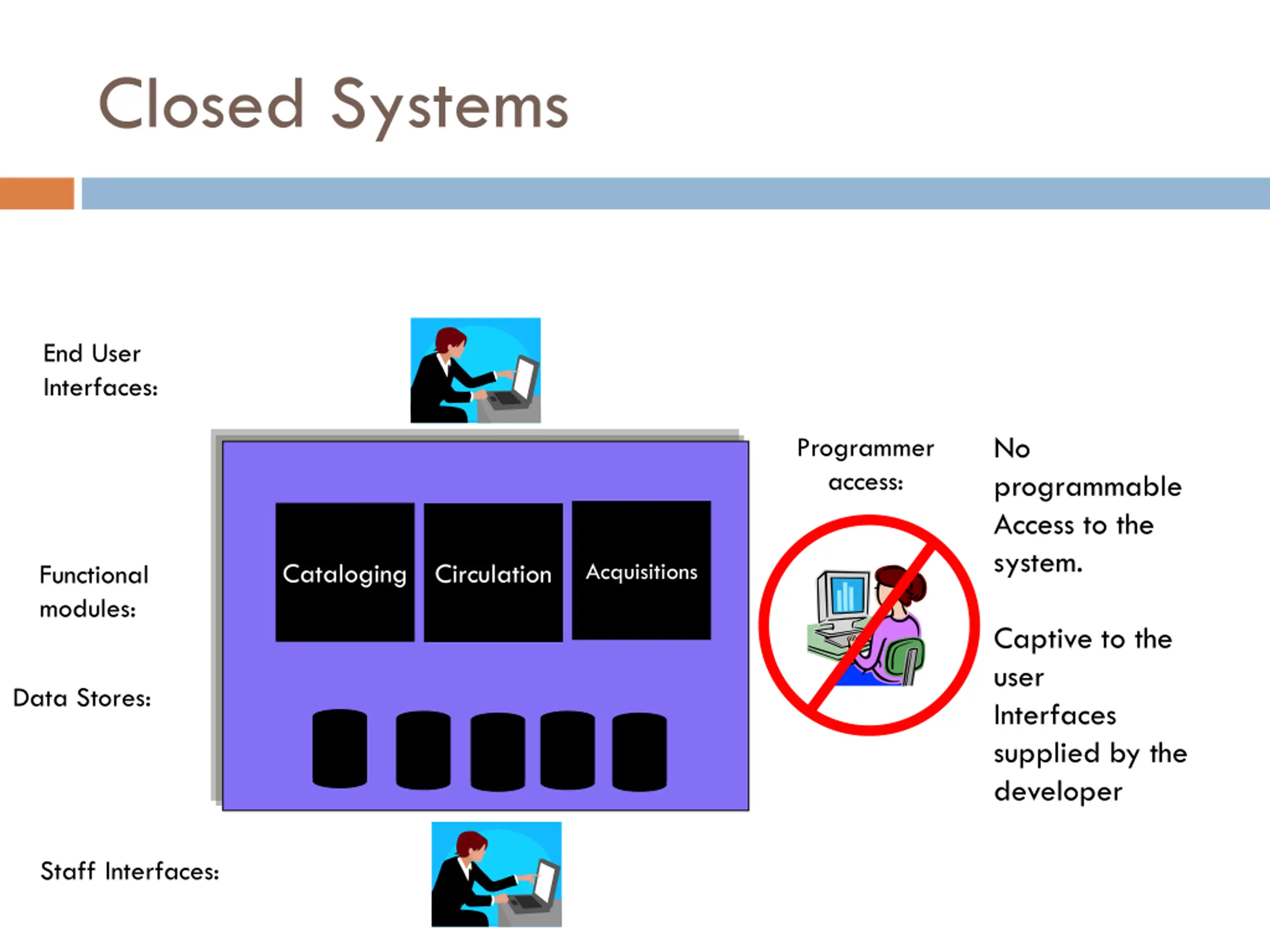 Closed Systems

End User Interfaces:

Functional modules:

Cataloging

Circulation

Acquisitions

Data Stores:

Staff Interfaces:

Programmer access:

No programmable Access to the system.

Captive to the user Interfaces supplied by the developer